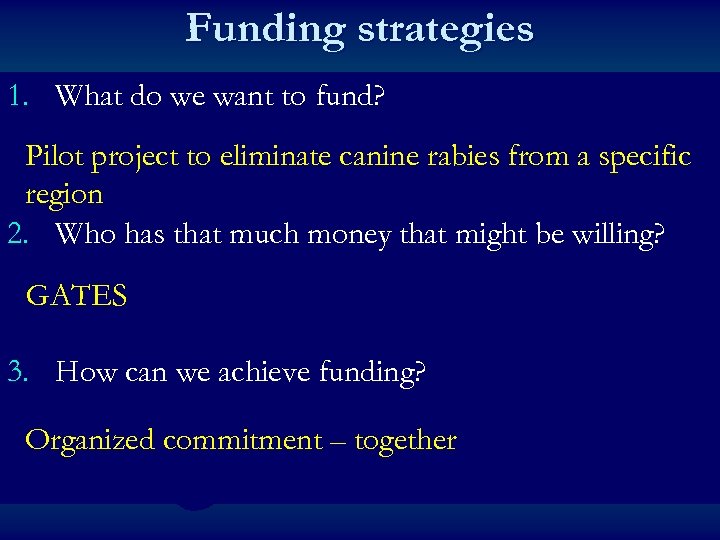 Funding strategies

1. What do we want to fund?

Pilot project to eliminate canine rabies from a specific region

2. Who has that much money that might be willing?

GATES

3. How can we achieve funding?

Organized commitment – together